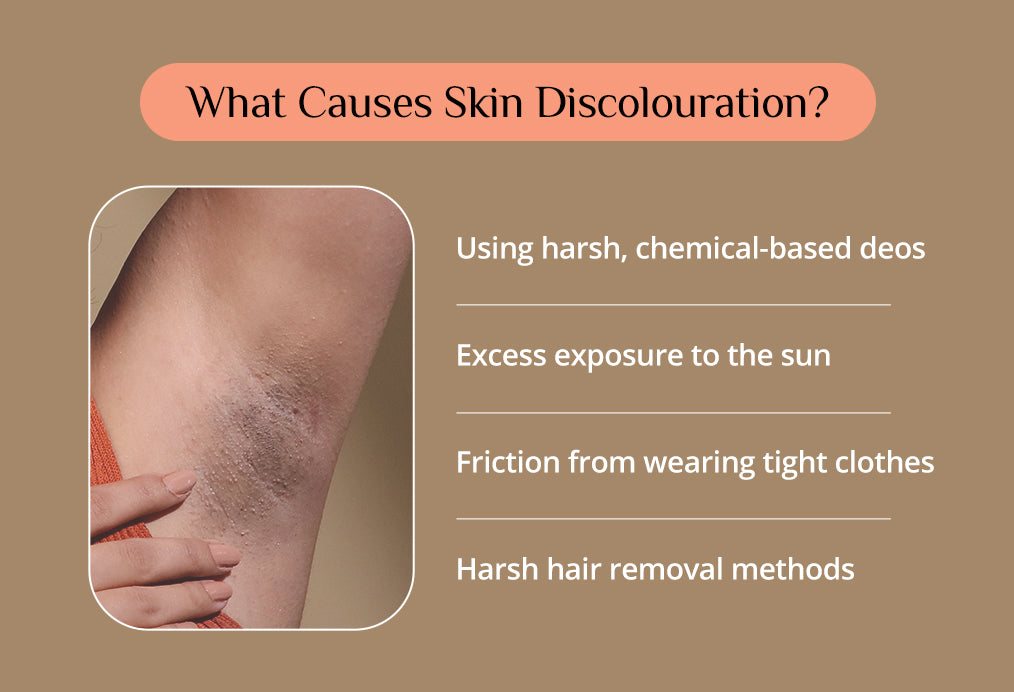 What Causes Skin Discolouration?

Using harsh, chemical-based deos

Excess exposure to the sun

Friction from wearing tight clothes

Harsh hair removal methods